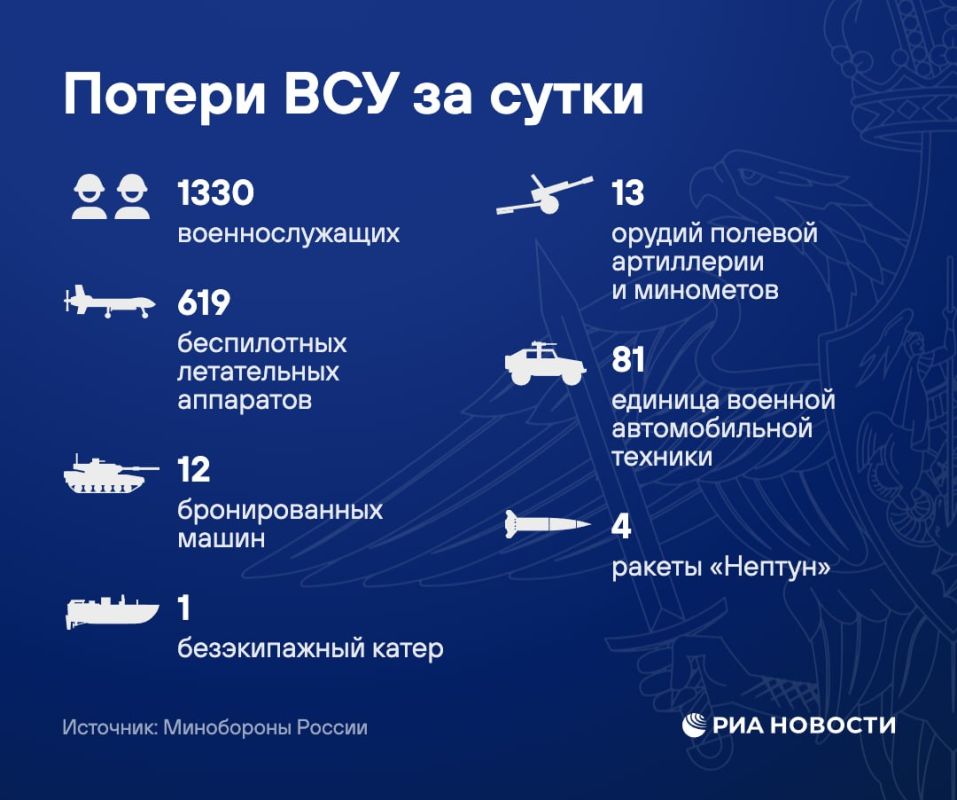 Потери ВСУ за сутки

1330
военнослужащих

619
беспилотных летательных аппаратов

12
бронированных машин

1
безэкипажный катер

13
орудий полевой артиллерии и минометов

81
единица военной автомобильной техники

4
ракеты «Нептун»

Источник: Минобороны России

РИА НОВОСТИ